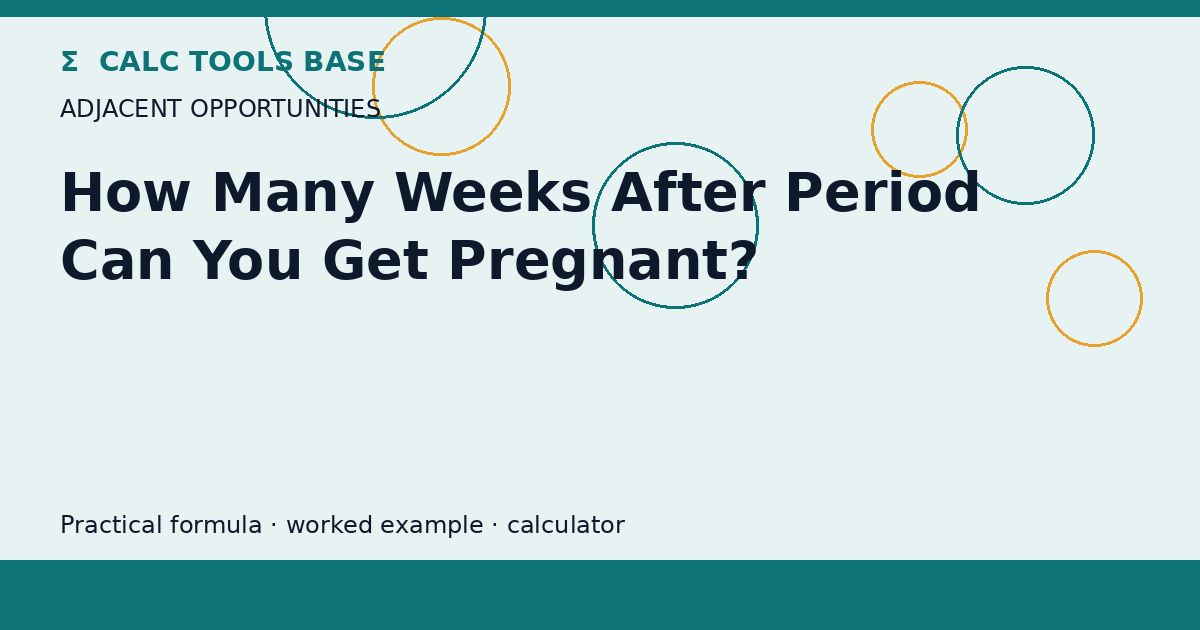 Σ CALC TOOLS BASE

ADJACENT OPPORTUNITIES

How Many Weeks After Period Can You Get Pregnant?

Practical formula · worked example · calculator